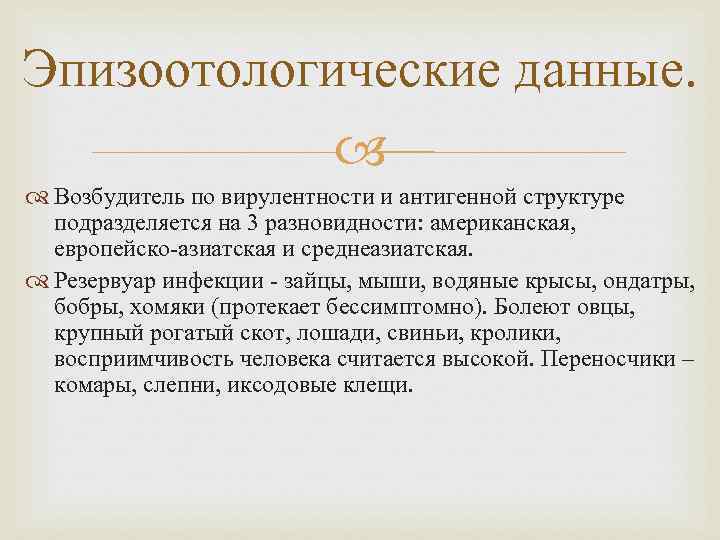 Эпизоотологические данные.

Возбудитель по вирулентности и антигенной структуре подразделяется на 3 разновидности: американская, европейско-азиатская и среднеазиатская.

Резервуар инфекции - зайцы, мыши, водяные крысы, ондатры, бобры, хомяки (протекает бессимптомно). Болеют овцы, крупный рогатый скот, лошади, свиньи, кролики, восприимчивость человека считается высокой. Переносчики – комары, слепни, иксодовые клещи.